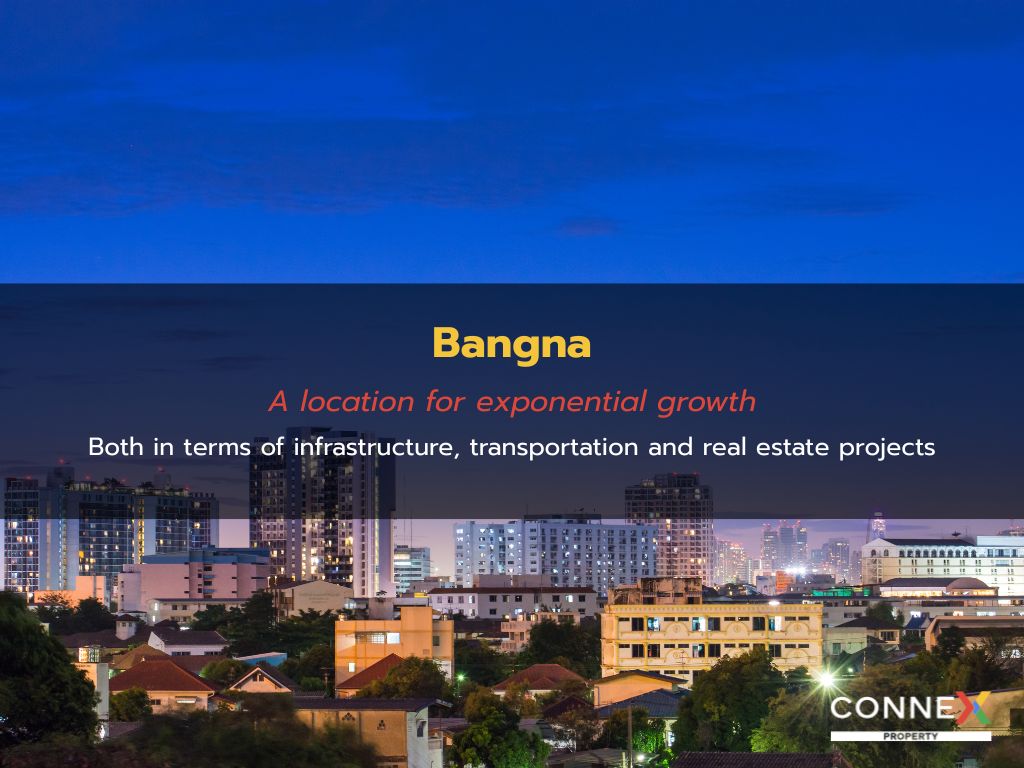 Bangna

A location for exponential growth

Both in terms of infrastructure, transportation and real estate projects

CONNEX
PROPERTY